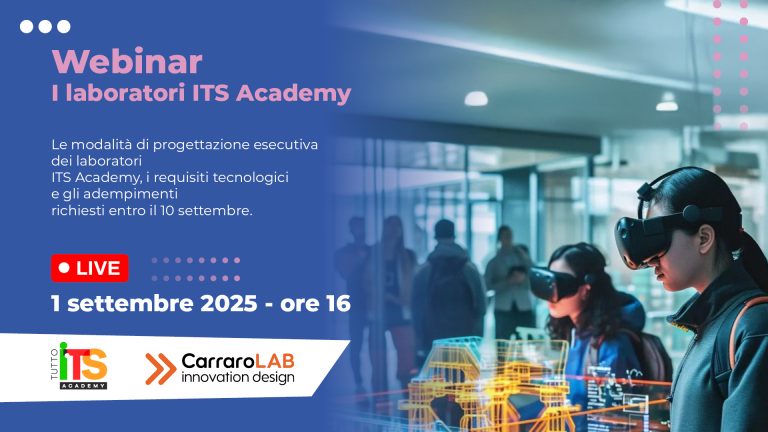 Webinar
I laboratori ITS Academy

Le modalità di progettazione esecutiva dei laboratori ITS Academy, i requisiti tecnologici e gli adempimenti richiesti entro il 10 settembre.

LIVE

1 settembre 2025 - ore 16

TUTTO ITS ACADEMY

CarraroLAB innovation design